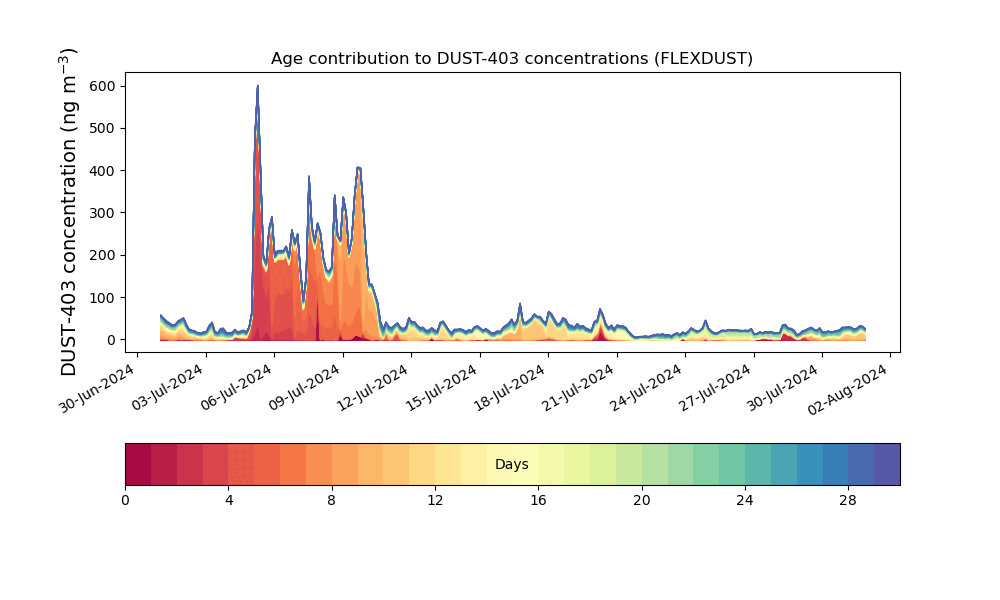 Age contribution to DUST-403 concentrations (FLEXDUST)

DUST-403 concentration (ng m$^{-3}$)

600
500
400
300
200
100
0

30-Jun-2024
03-Jul-2024
06-Jul-2024
09-Jul-2024
12-Jul-2024
15-Jul-2024
18-Jul-2024
21-Jul-2024
24-Jul-2024
27-Jul-2024
30-Jul-2024
02-Aug-2024

Days

0
4
8
12
16
20
24
28